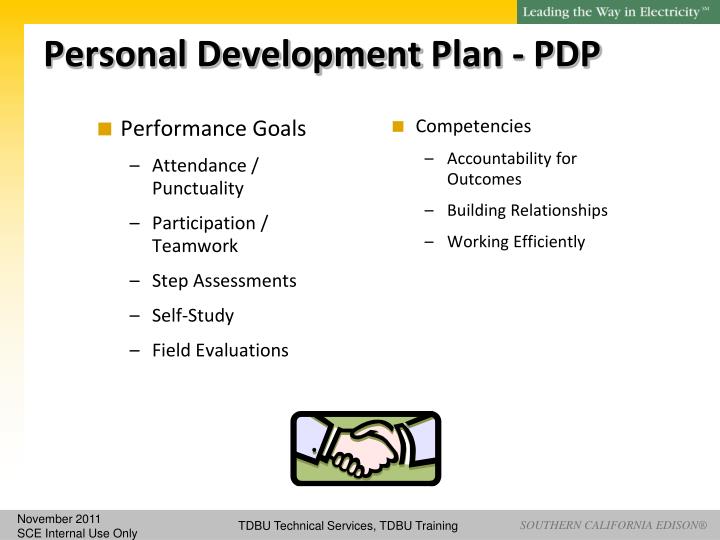 Leading the Way in Electricity℠

Personal Development Plan - PDP

Performance Goals
– Attendance / Punctuality
– Participation / Teamwork
– Step Assessments
– Self-Study
– Field Evaluations

Competencies
– Accountability for Outcomes
– Building Relationships
– Working Efficiently

November 2011
SCE Internal Use Only

TDBU Technical Services, TDBU Training

SOUTHERN CALIFORNIA EDISON®